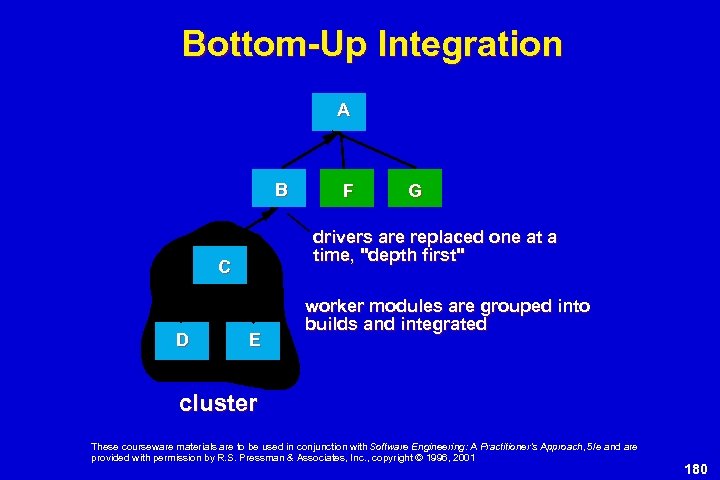 Bottom-Up Integration

A

B

F

G

drivers are replaced one at a time, "depth first"

C

worker modules are grouped into builds and integrated

D

E

cluster

These courseware materials are to be used in conjunction with Software Engineering: A Practitioner's Approach, 5/e and are provided with permission by R.S. Pressman & Associates, Inc., copyright © 1996, 2001

180